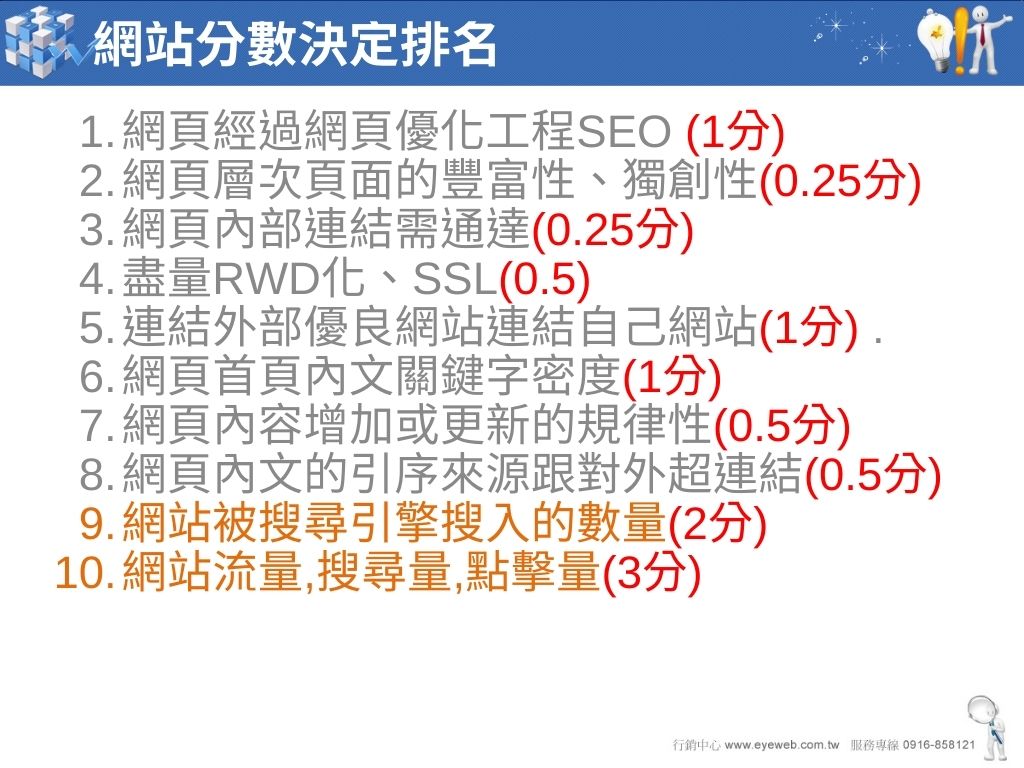 網站分數決定排名

1. 網頁經過網頁優化工程SEO (1分)
2. 網頁層次頁面的豐富性、獨創性(0.25分)
3. 網頁內部連結需通達(0.25分)
4. 盡量RWD化、SSL(0.5)
5. 連結外部優良網站連結自己網站(1分) .
6. 網頁首頁內文關鍵字密度(1分)
7. 網頁內容增加或更新的規律性(0.5分)
8. 網頁內文的引序來源跟對外超連結(0.5分)
9. 網站被搜尋引擎搜入的數量(2分)
10. 網站流量,搜尋量,點擊量(3分)

行銷中心 www.eyeweb.com.tw 服務專線 0916-858121